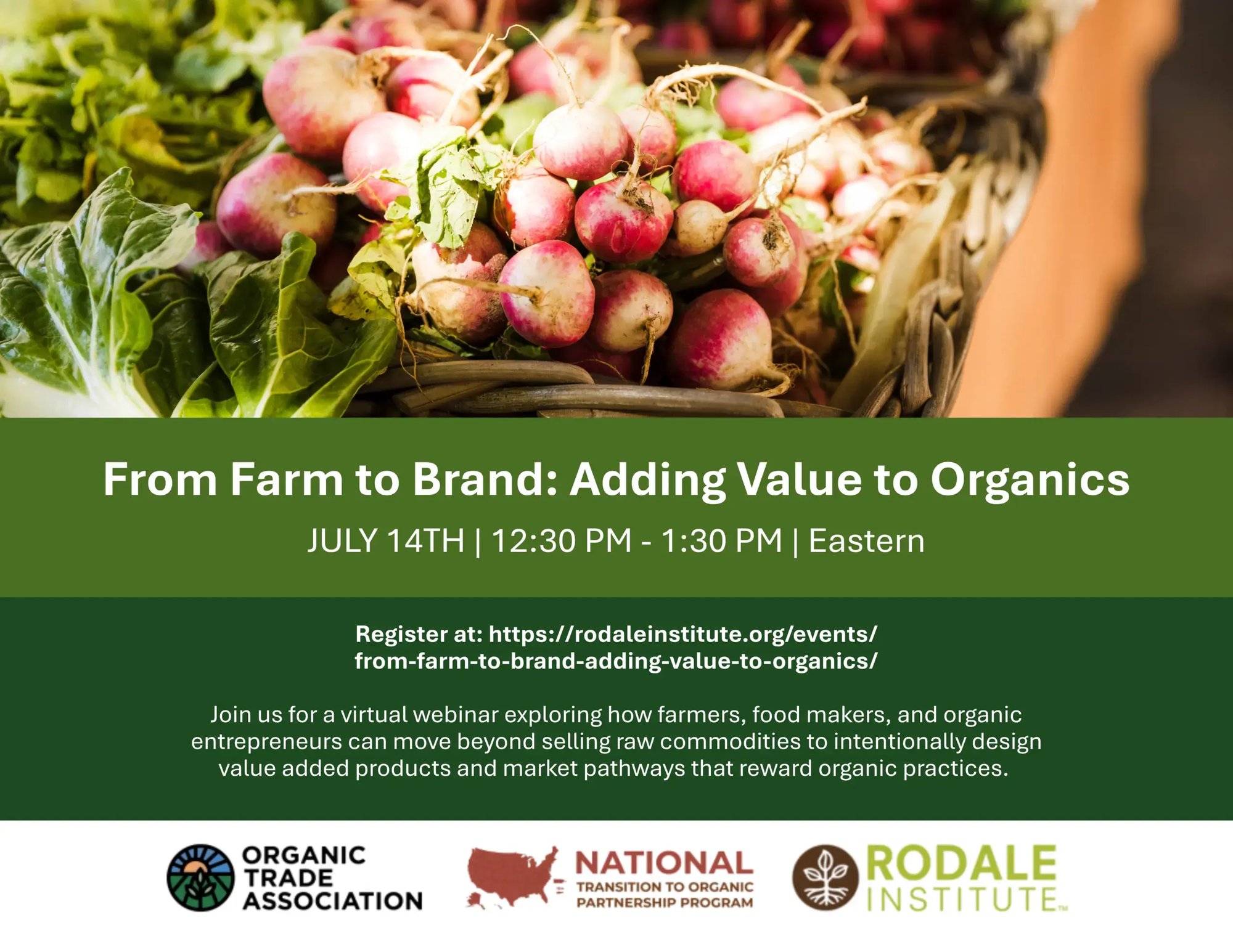 From Farm to Brand: Adding Value to Organics

JULY 14TH | 12:30 PM - 1:30 PM | Eastern

Register at: https://rodaleinstitute.org/events/from-farm-to-brand-adding-value-to-organics/

Join us for a virtual webinar exploring how farmers, food makers, and organic entrepreneurs can move beyond selling raw commodities to intentionally design value added products and market pathways that reward organic practices.

ORGANIC TRADE ASSOCIATION

NATIONAL TRANSITION TO ORGANIC PARTNERSHIP PROGRAM

RODALE INSTITUTE™